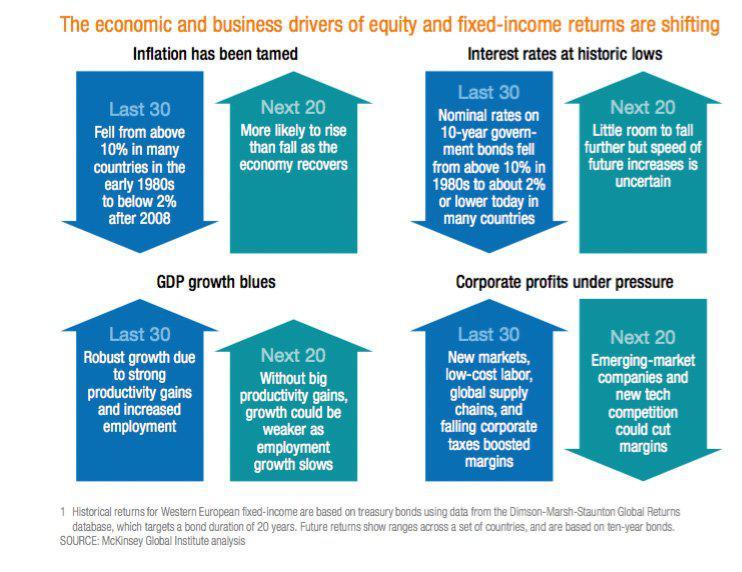 The economic and business drivers of equity and fixed-income returns are shifting

Inflation has been tamed

Last 30
Fell from above 10% in many countries in the early 1980s to below 2% after 2008

Next 20
More likely to rise than fall as the economy recovers

Interest rates at historic lows

Last 30
Nominal rates on 10-year government bonds fell from above 10% in 1980s to about 2% or lower today in many countries

Next 20
Little room to fall further but speed of future increases is uncertain

GDP growth blues

Last 30
Robust growth due to strong productivity gains and increased employment

Next 20
Without big productivity gains, growth could be weaker as employment growth slows

Corporate profits under pressure

Last 30
New markets, low-cost labor, global supply chains, and falling corporate taxes boosted margins

Next 20
Emerging-market companies and new tech competition could cut margins

1 Historical returns for Western European fixed-income are based on treasury bonds using data from the Dimson-Marsh-Staunton Global Returns database, which targets a bond duration of 20 years. Future returns show ranges across a set of countries, and are based on ten-year bonds.
SOURCE: McKinsey Global Institute analysis